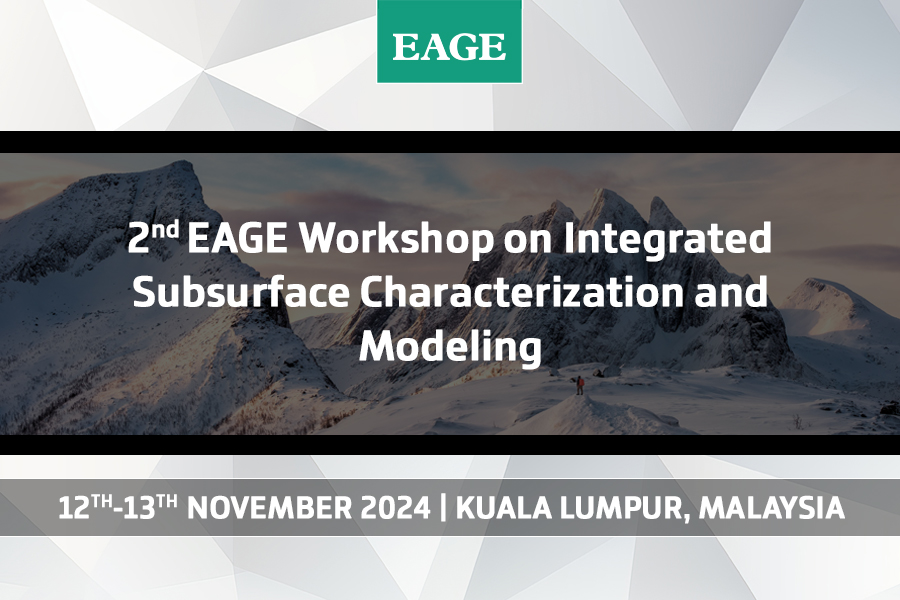 EAGE

2nd EAGE Workshop on Integrated Subsurface Characterization and Modeling

12TH-13TH NOVEMBER 2024 | KUALA LUMPUR, MALAYSIA